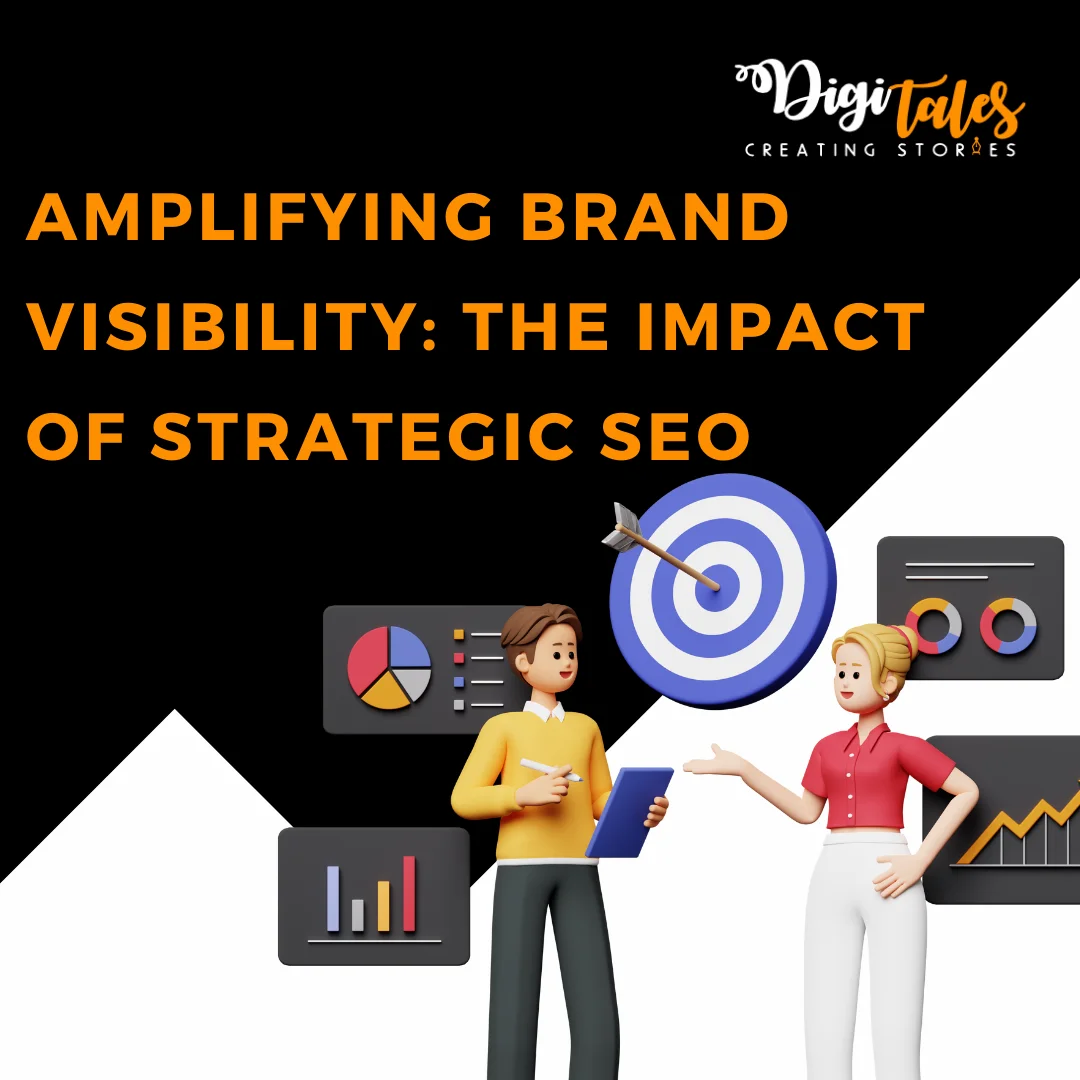 Digitales
CREATING STORIES

AMPLIFYING BRAND VISIBILITY: THE IMPACT OF STRATEGIC SEO